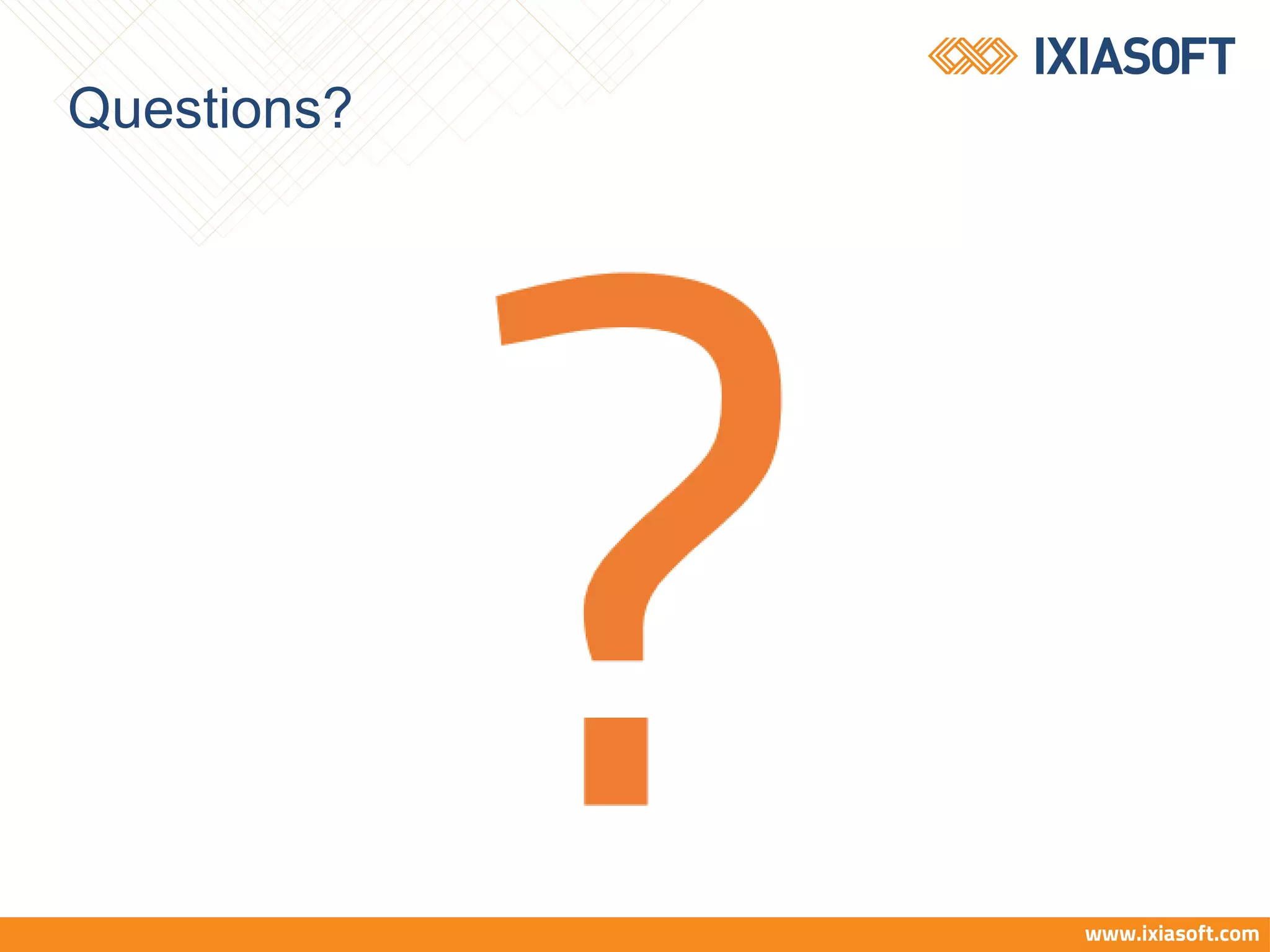 IXIASOFT

Questions?

?

www.ixiasoft.com